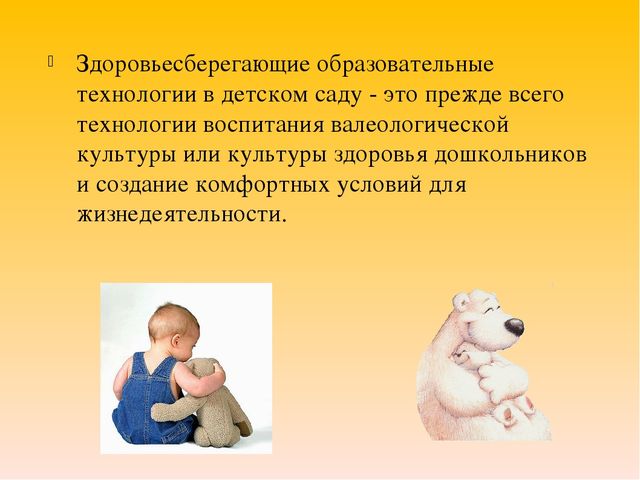 Здоровьесберегающие образовательные технологии в детском саду - это прежде всего технологии воспитания валеологической культуры или культуры здоровья дошкольников и создание комфортных условий для жизнедеятельности.